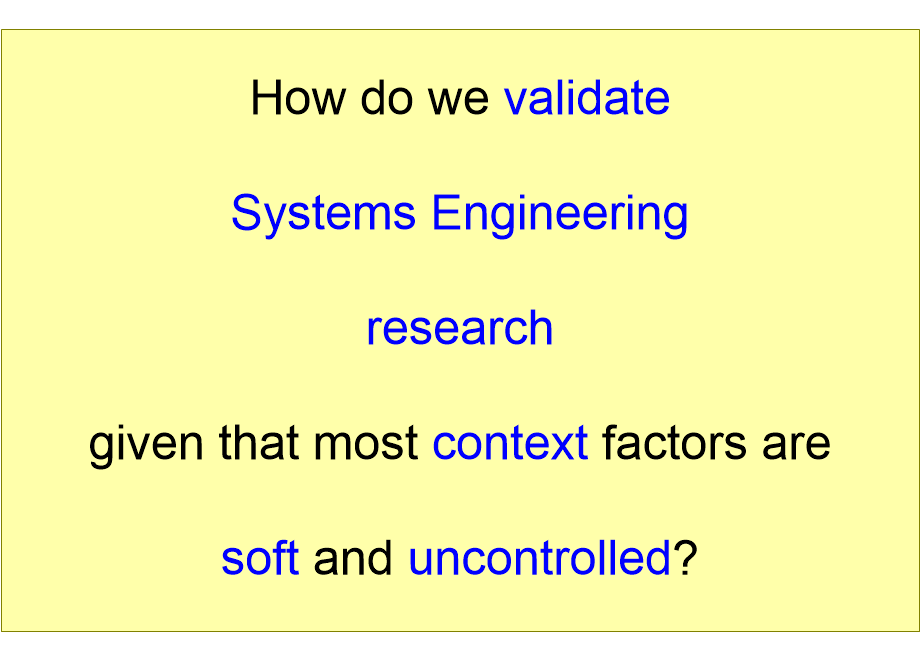 How do we validate

Systems Engineering

research

given that most context factors are

soft and uncontrolled?